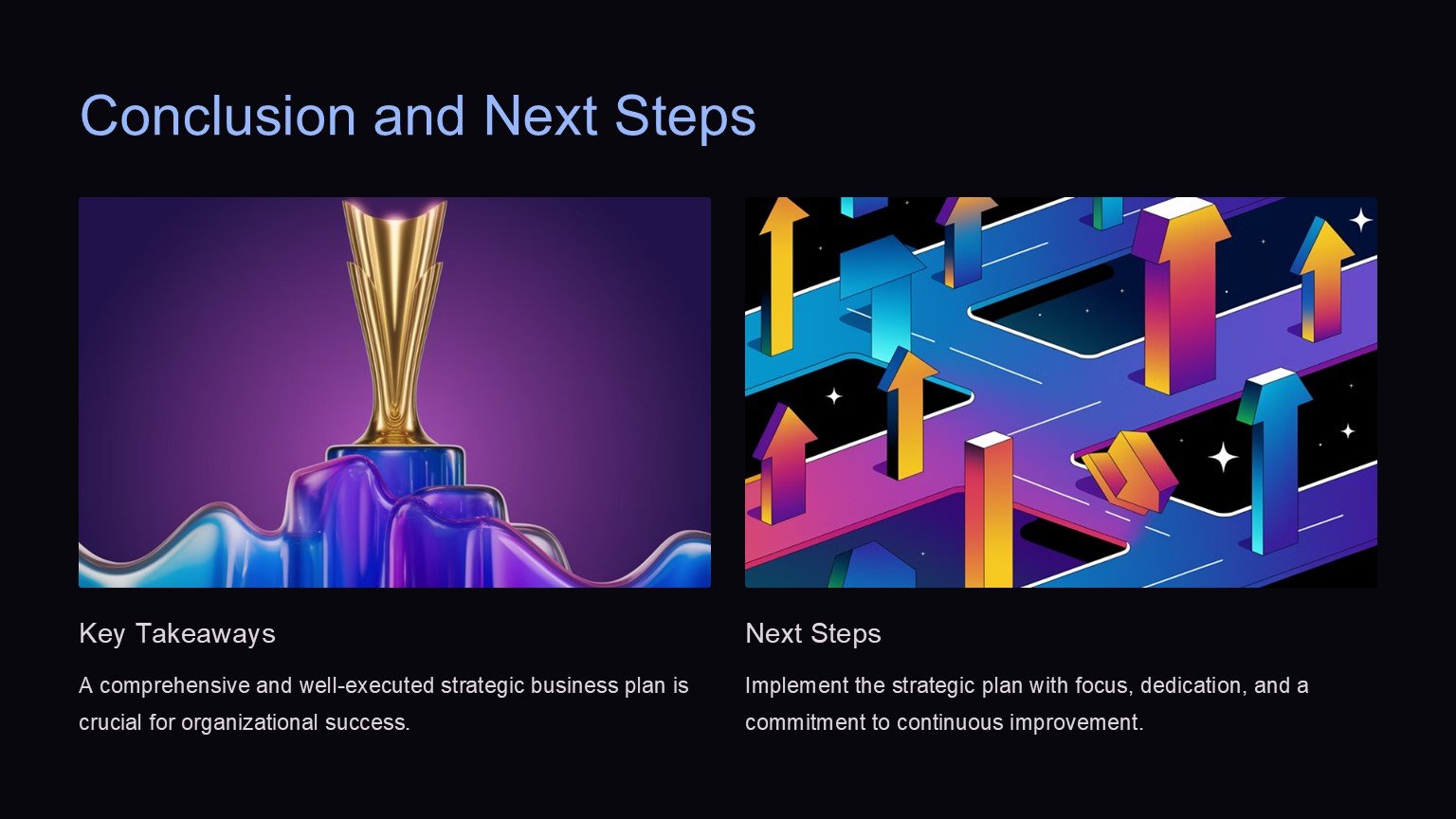 Conclusion and Next Steps

Key Takeaways

A comprehensive and well-executed strategic business plan is crucial for organizational success.

Next Steps

Implement the strategic plan with focus, dedication, and a commitment to continuous improvement.